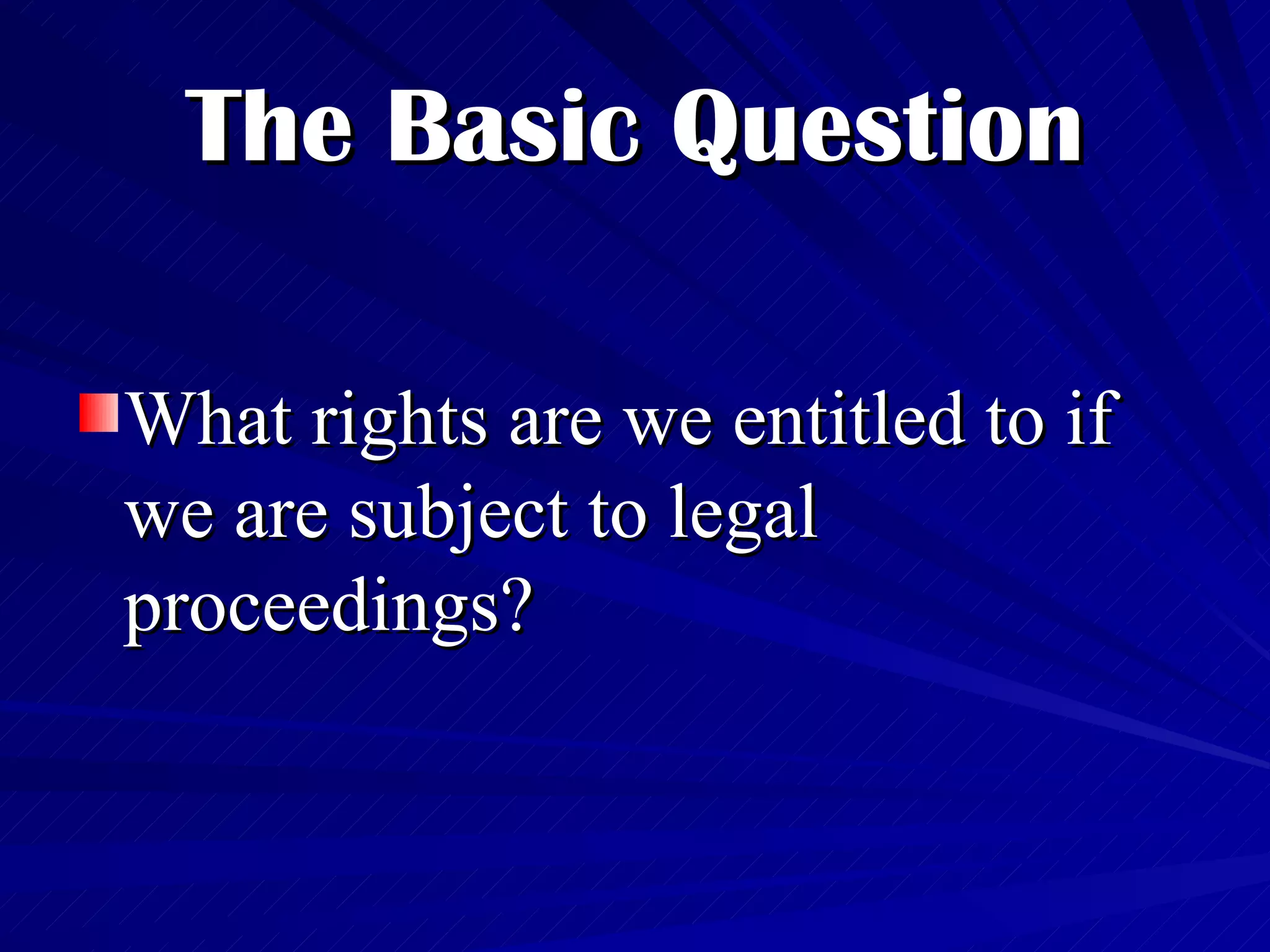 The Basic Question

What rights are we entitled to if we are subject to legal proceedings?